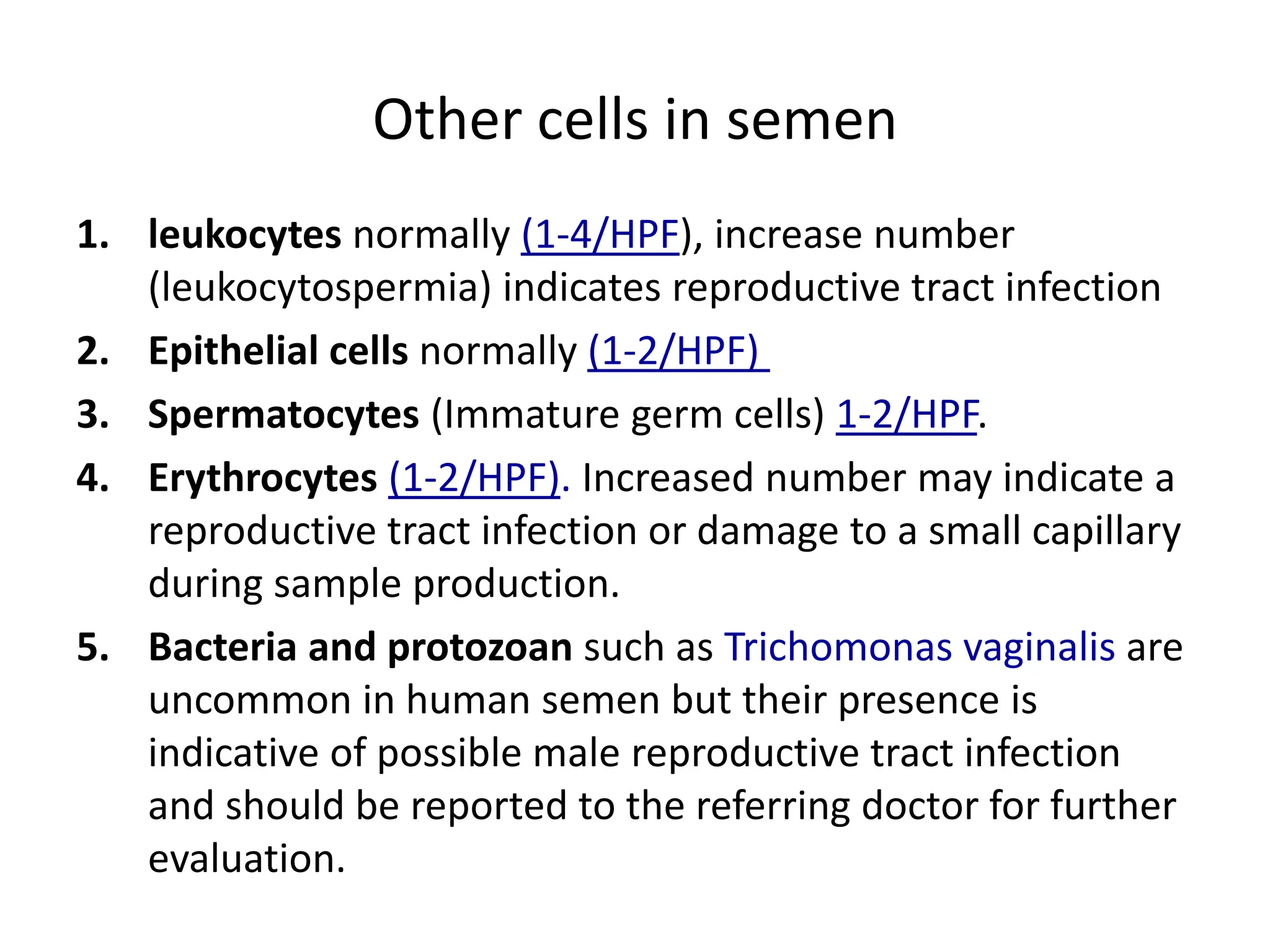 Other cells in semen

1. leukocytes normally (1-4/HPF), increase number (leukocytospermia) indicates reproductive tract infection
2. Epithelial cells normally (1-2/HPF)
3. Spermatocytes (Immature germ cells) 1-2/HPF.
4. Erythrocytes (1-2/HPF). Increased number may indicate a reproductive tract infection or damage to a small capillary during sample production.
5. Bacteria and protozoan such as Trichomonas vaginalis are uncommon in human semen but their presence is indicative of possible male reproductive tract infection and should be reported to the referring doctor for further evaluation.